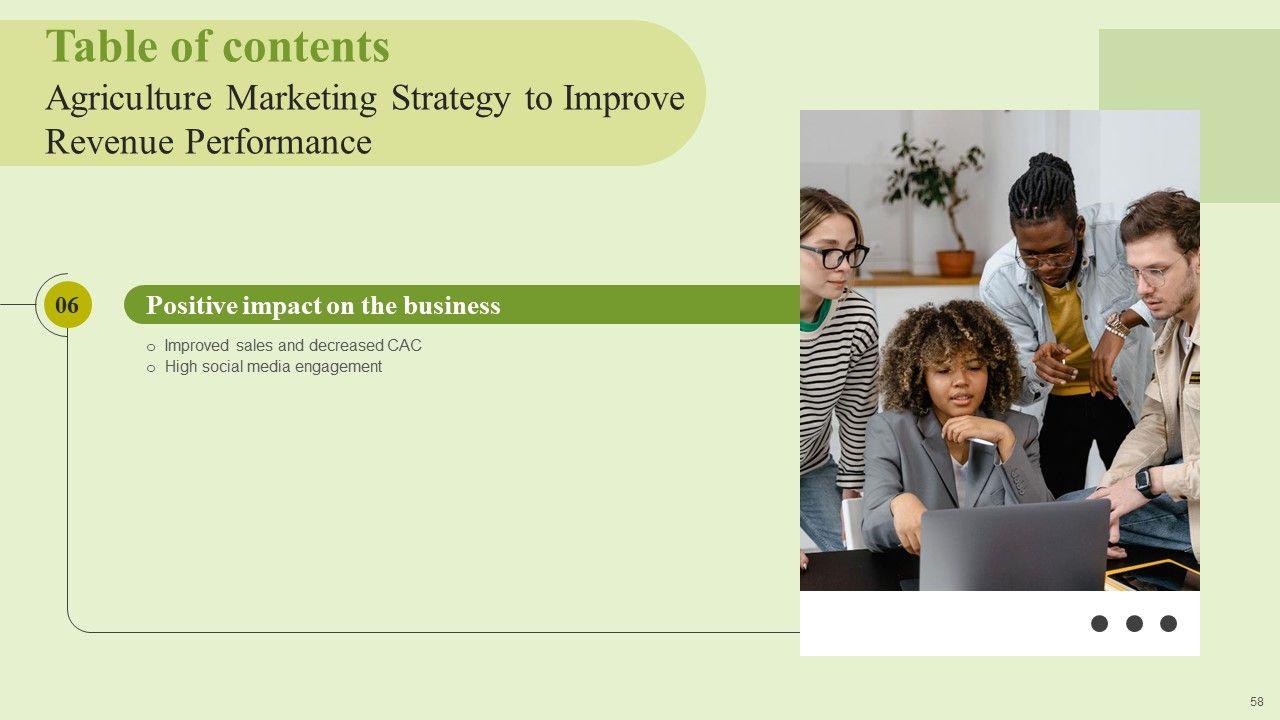 Table of contents
Agriculture Marketing Strategy to Improve Revenue Performance

06

Positive impact on the business

o Improved sales and decreased CAC
o High social media engagement

58